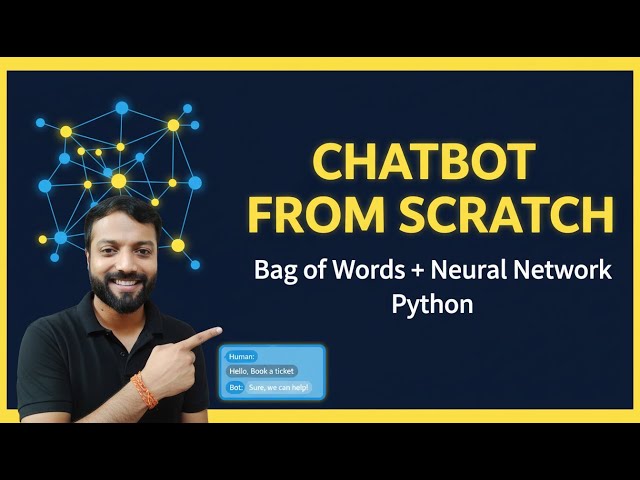 CHATBOT FROM SCRATCH

Bag of Words + Neural Network
Python

Human:
Hello, Book a ticket
Bot: Sure, we can help!